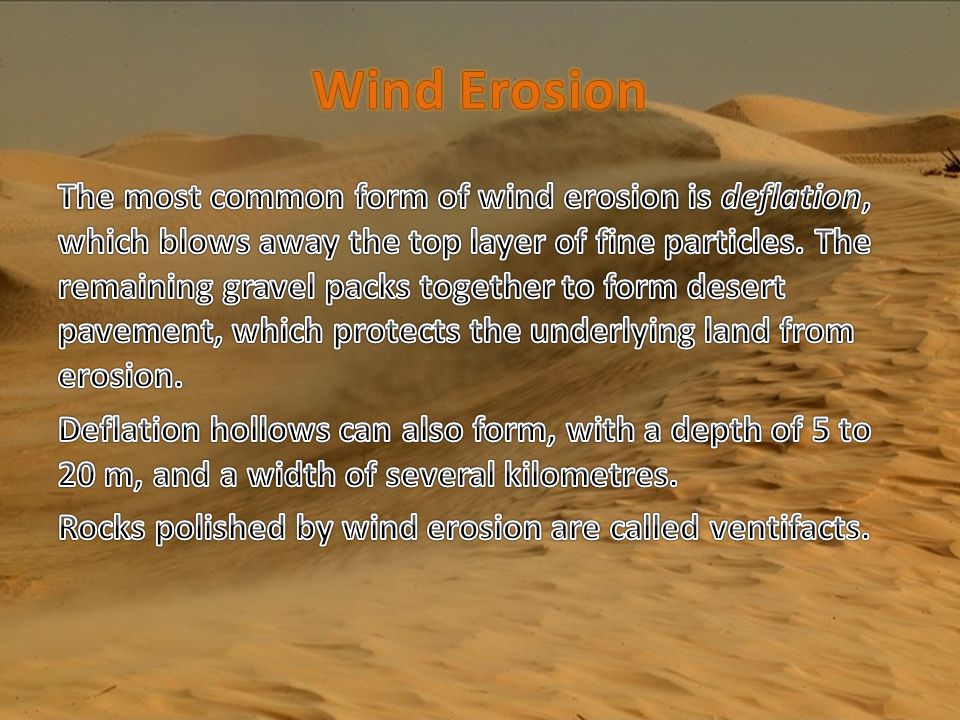 Wind Erosion

The most common form of wind erosion is deflation, which blows away the top layer of fine particles. The remaining gravel packs together to form desert pavement, which protects the underlying land from erosion.

Deflation hollows can also form, with a depth of 5 to 20 m, and a width of several kilometres.

Rocks polished by wind erosion are called ventifacts.